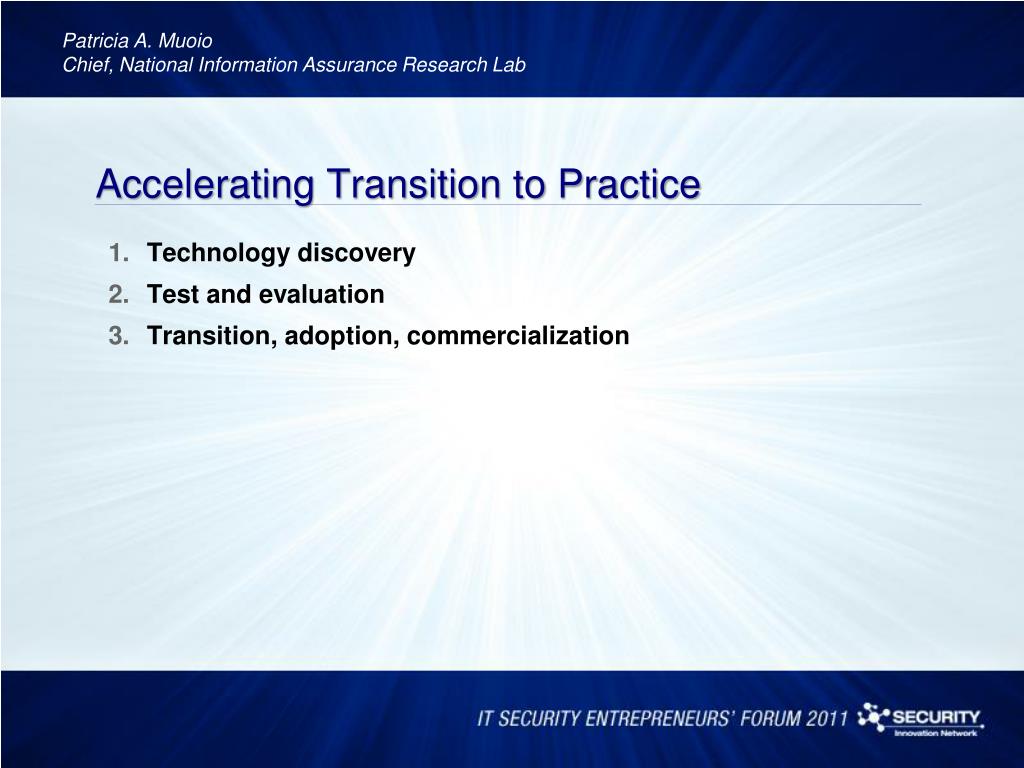 Patricia A. Muoio
Chief, National Information Assurance Research Lab

Accelerating Transition to Practice

1. Technology discovery
2. Test and evaluation
3. Transition, adoption, commercialization

IT SECURITY ENTREPRENEURS' FORUM 2011 SECURITY Innovation Network